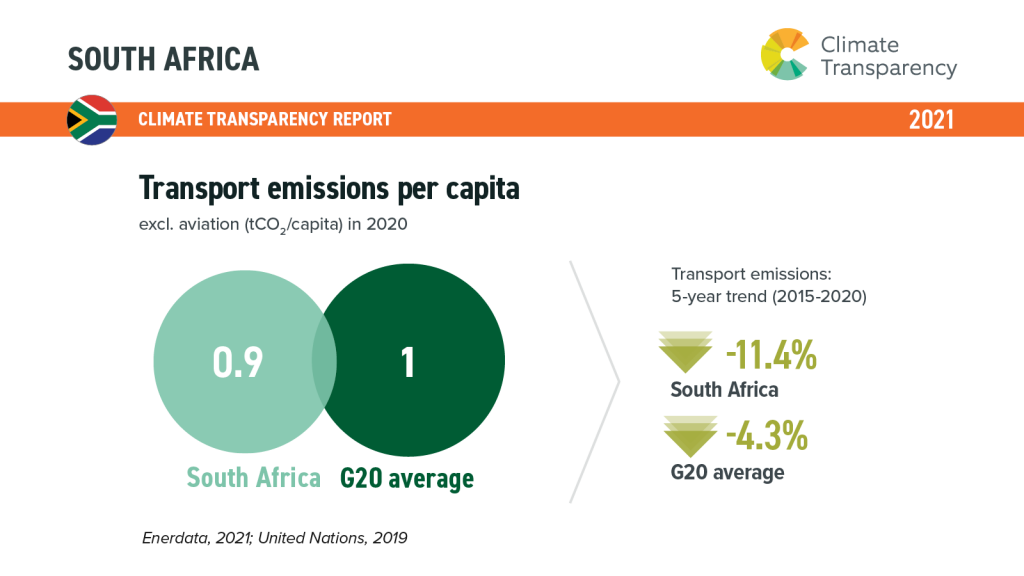 SOUTH AFRICA

Climate Transparency

CLIMATE TRANSPARENCY REPORT

2021

Transport emissions per capita

excl. aviation ($tCO_2$/capita) in 2020

0.9

1

South Africa

G20 average

Transport emissions: 5-year trend (2015-2020)

-11.4%

South Africa

-4.3%

G20 average

Enerdata, 2021; United Nations, 2019